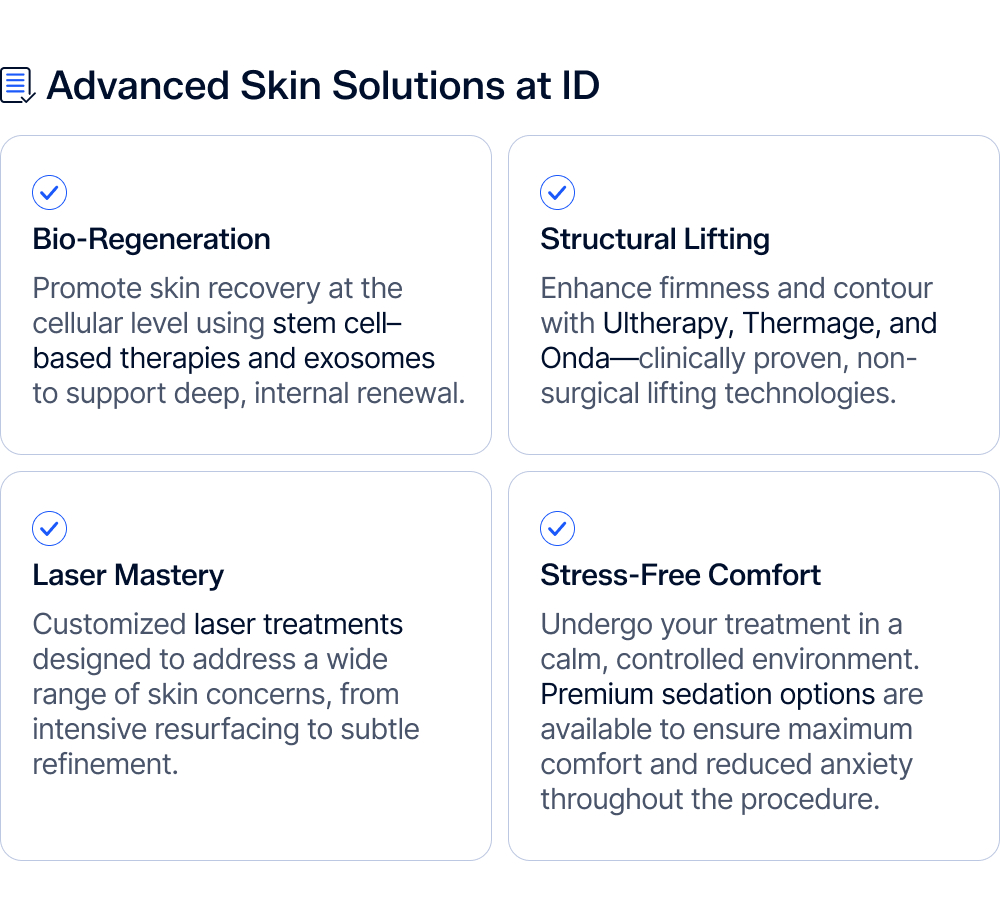 Advanced Skin Solutions at ID

Bio-Regeneration

Promote skin recovery at the cellular level using stem cell–based therapies and exosomes to support deep, internal renewal.

Structural Lifting

Enhance firmness and contour with Ultherapy, Thermage, and Onda—clinically proven, non-surgical lifting technologies.

Laser Mastery

Customized laser treatments designed to address a wide range of skin concerns, from intensive resurfacing to subtle refinement.

Stress-Free Comfort

Undergo your treatment in a calm, controlled environment. Premium sedation options are available to ensure maximum comfort and reduced anxiety throughout the procedure.